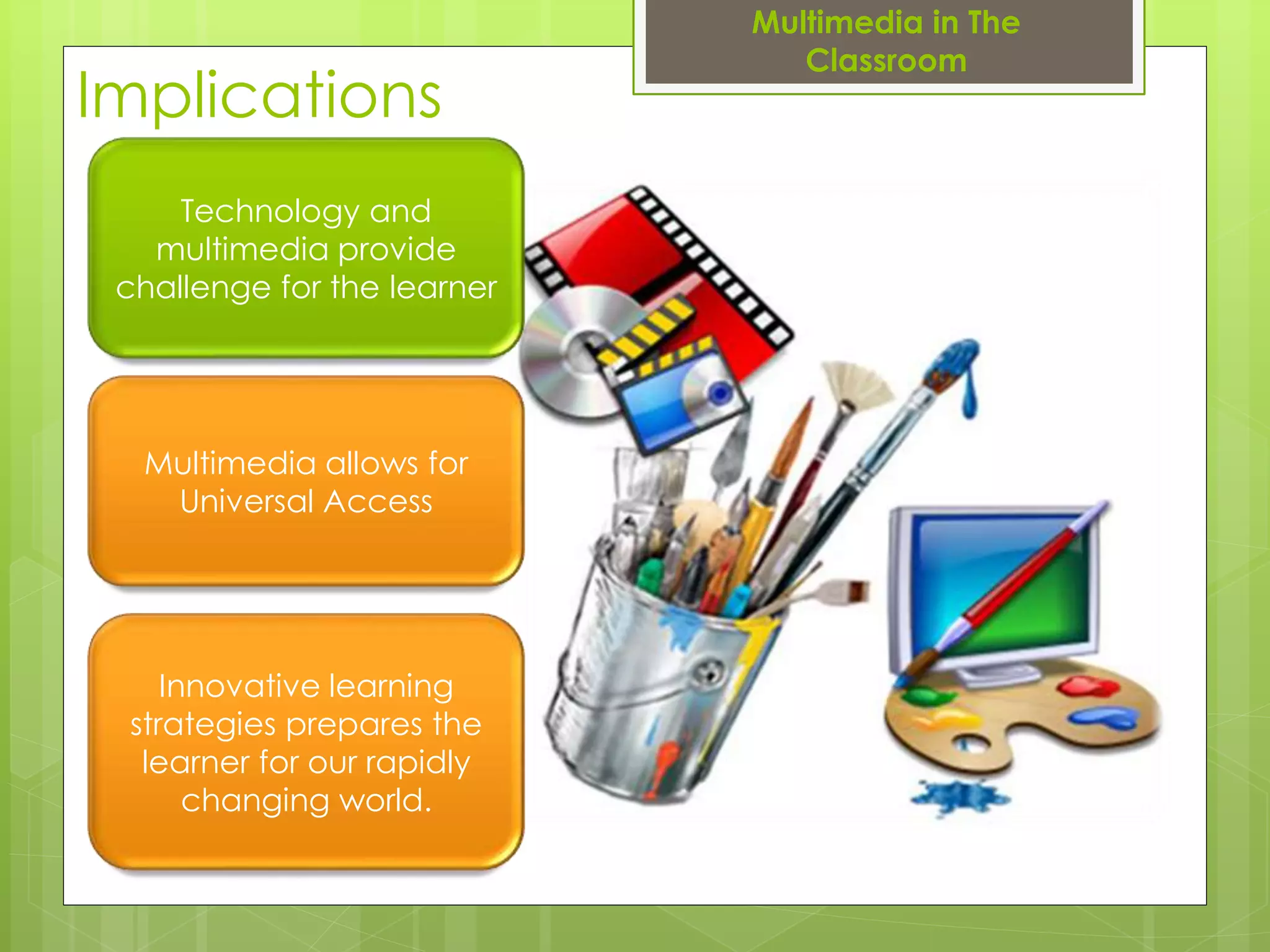 Multimedia in The Classroom

Implications

Technology and multimedia provide challenge for the learner

Multimedia allows for Universal Access

Innovative learning strategies prepares the learner for our rapidly changing world.